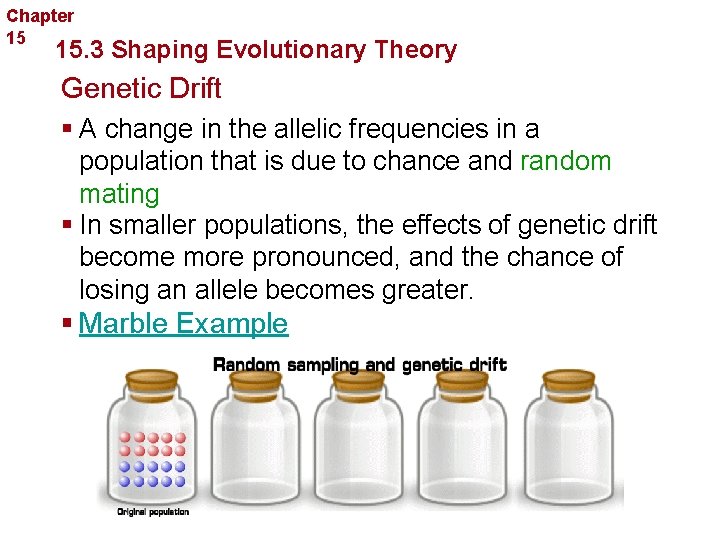 Chapter 15

15.3 Shaping Evolutionary Theory

Genetic Drift

▪ A change in the allelic frequencies in a population that is due to chance and random mating

▪ In smaller populations, the effects of genetic drift become more pronounced, and the chance of losing an allele becomes greater.

▪ Marble Example

Random sampling and genetic drift

Original population